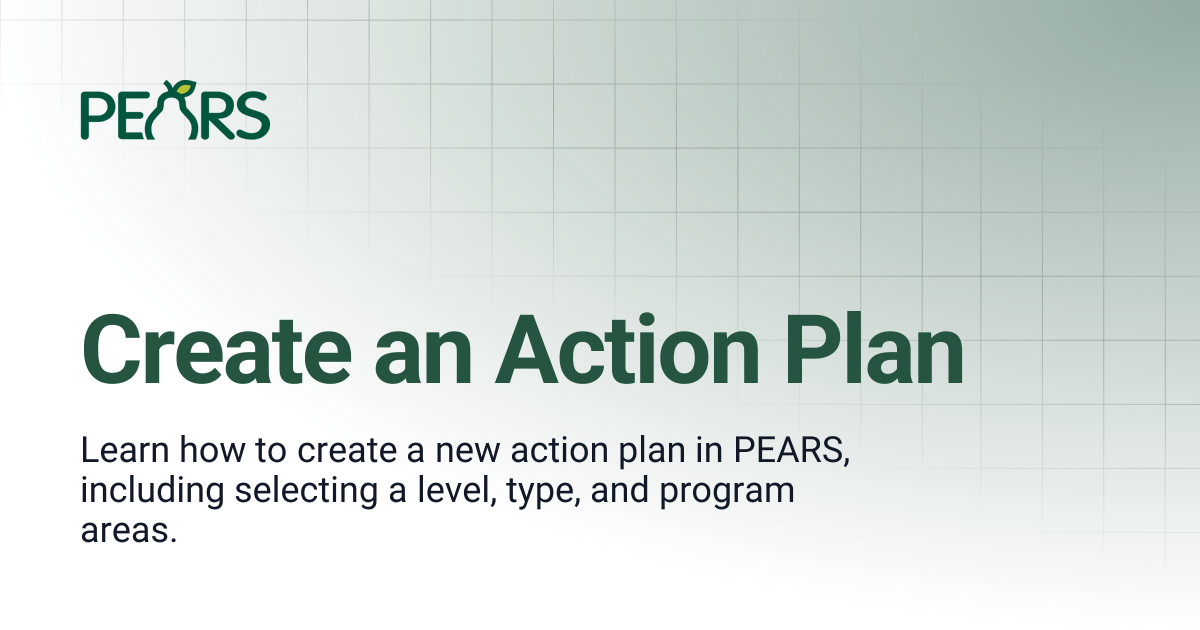 PEARS

Create an Action Plan

Learn how to create a new action plan in PEARS, including selecting a level, type, and program areas.